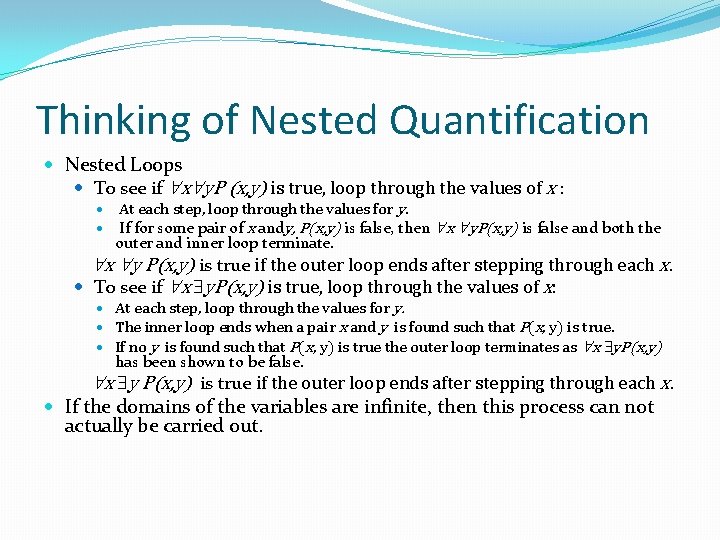 Thinking of Nested Quantification

- Nested Loops
  - To see if $\forall x \forall y P(x,y)$ is true, loop through the values of $x$ :
    - At each step, loop through the values for $y$.
    - If for some pair of $x$ and $y$, $P(x,y)$ is false, then $\forall x \forall y P(x,y)$ is false and both the outer and inner loop terminate.

  $\forall x \forall y P(x,y)$ is true if the outer loop ends after stepping through each $x$.
  - To see if $\forall x \exists y P(x,y)$ is true, loop through the values of $x$:
    - At each step, loop through the values for $y$.
    - The inner loop ends when a pair $x$ and $y$ is found such that $P(x, y)$ is true.
    - If no $y$ is found such that $P(x, y)$ is true the outer loop terminates as $\forall x \exists y P(x,y)$ has been shown to be false.

  $\forall x \exists y P(x,y)$ is true if the outer loop ends after stepping through each $x$.
- If the domains of the variables are infinite, then this process can not actually be carried out.